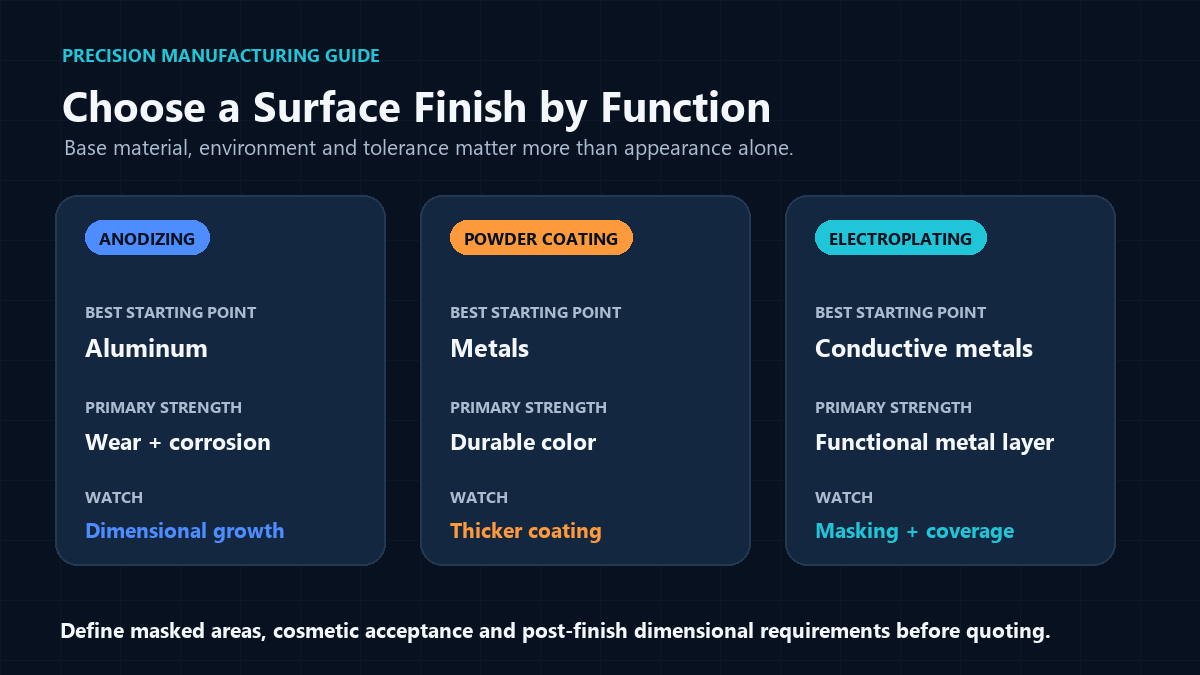 PRECISION MANUFACTURING GUIDE

Choose a Surface Finish by Function

Base material, environment and tolerance matter more than appearance alone.

ANODIZING

BEST STARTING POINT

Aluminum

PRIMARY STRENGTH

Wear + corrosion

WATCH

Dimensional growth

POWDER COATING

BEST STARTING POINT

Metals

PRIMARY STRENGTH

Durable color

WATCH

Thicker coating

ELECTROPLATING

BEST STARTING POINT

Conductive metals

PRIMARY STRENGTH

Functional metal layer

WATCH

Masking + coverage

Define masked areas, cosmetic acceptance and post-finish dimensional requirements before quoting.